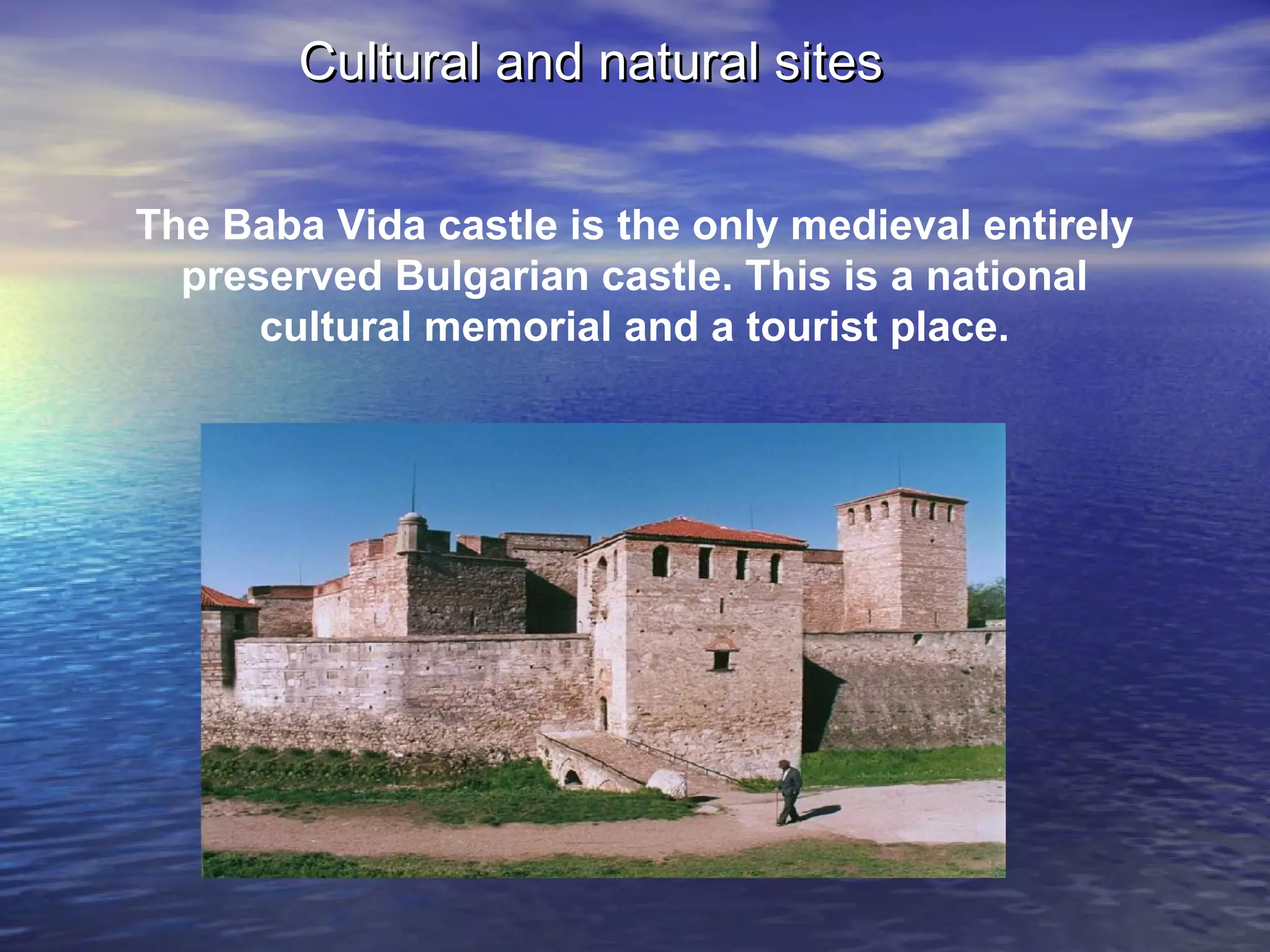 Cultural and natural sites

The Baba Vida castle is the only medieval entirely preserved Bulgarian castle. This is a national cultural memorial and a tourist place.